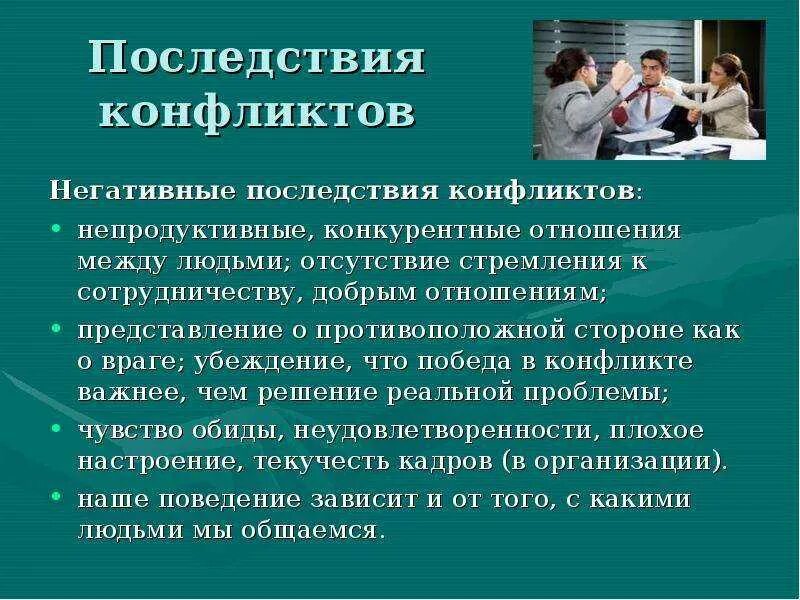 Последствия конфликтов

Негативные последствия конфликтов:

• непродуктивные, конкурентные отношения между людьми; отсутствие стремления к сотрудничеству, добрым отношениям;
• представление о противоположной стороне как о враге; убеждение, что победа в конфликте важнее, чем решение реальной проблемы;
• чувство обиды, неудовлетворенности, плохое настроение, текучесть кадров (в организации).
• наше поведение зависит и от того, с какими людьми мы общаемся.